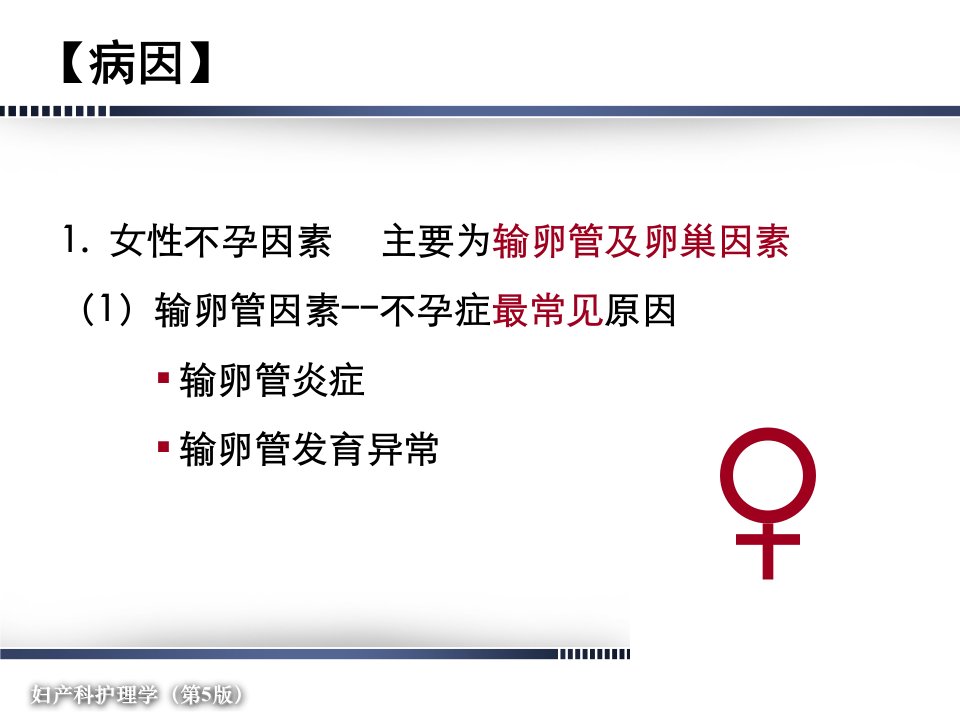 【病因】

1. 女性不孕因素　主要为输卵管及卵巢因素

（1）输卵管因素--不孕症最常见原因

▪ 输卵管炎症

▪ 输卵管发育异常

妇产科护理学（第5版）